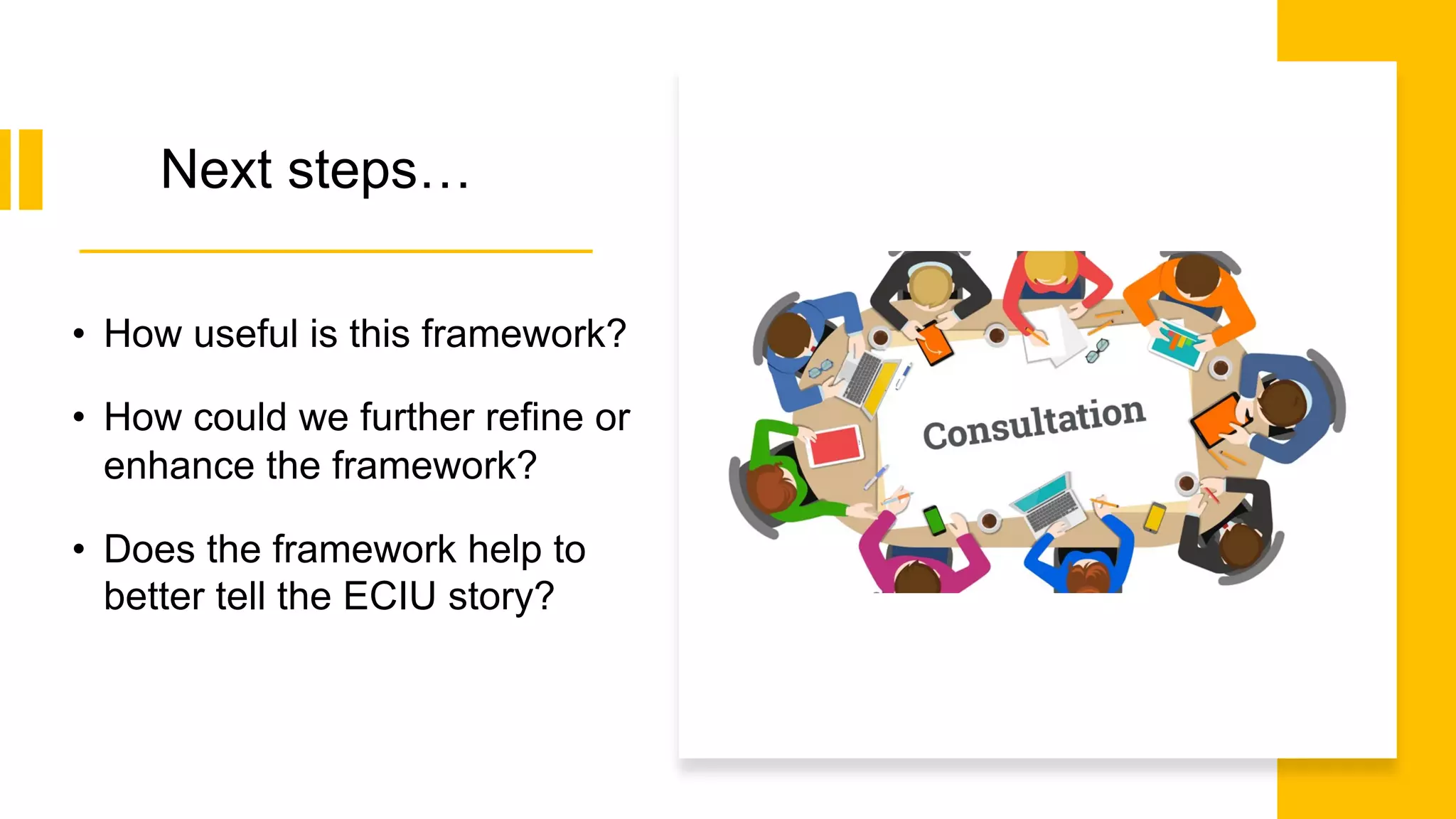 Next steps…

• How useful is this framework?

• How could we further refine or enhance the framework?

• Does the framework help to better tell the ECIU story?

Consultation